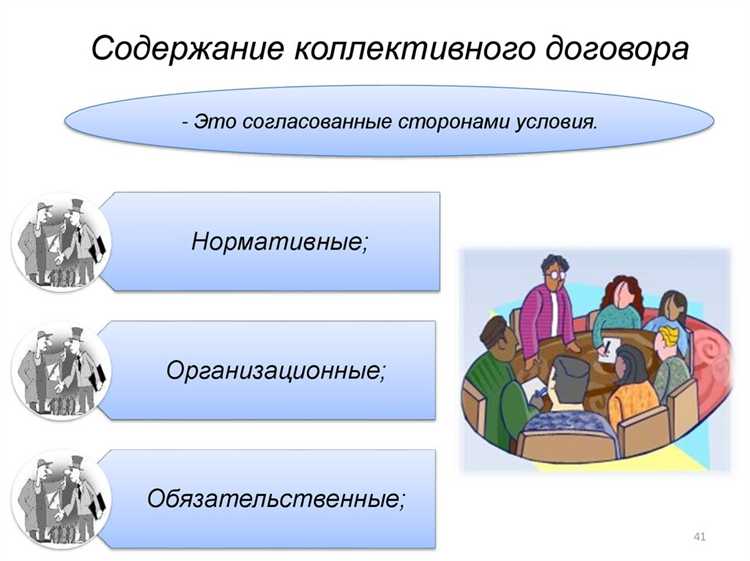 Содержание коллективного договора

- Это согласованные сторонами условия.

Нормативные;

Организационные;

Обязательственные;

41